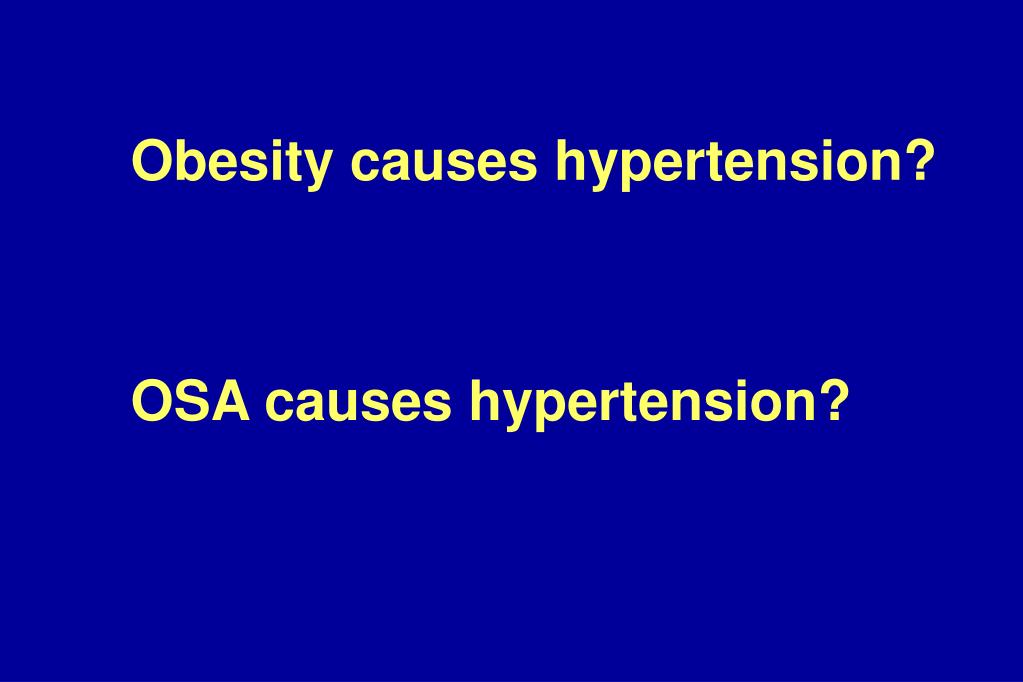 Obesity causes hypertension?

OSA causes hypertension?